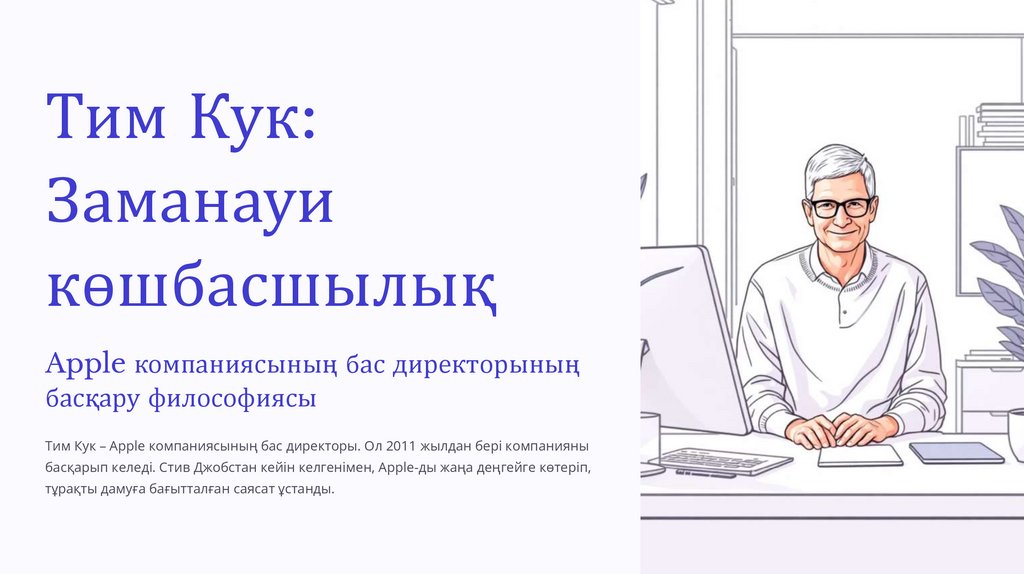 Тим Кук: Заманауи көшбасшылық

Apple компаниясының бас директорының басқару философиясы

Тим Кук – Apple компаниясының бас директоры. Ол 2011 жылдан бері компанияны басқарып келеді. Стив Джобстан кейін келгенімен, Apple-ды жаңа деңгейге көтеріп, тұрақты дамуға бағытталған саясат ұстанды.